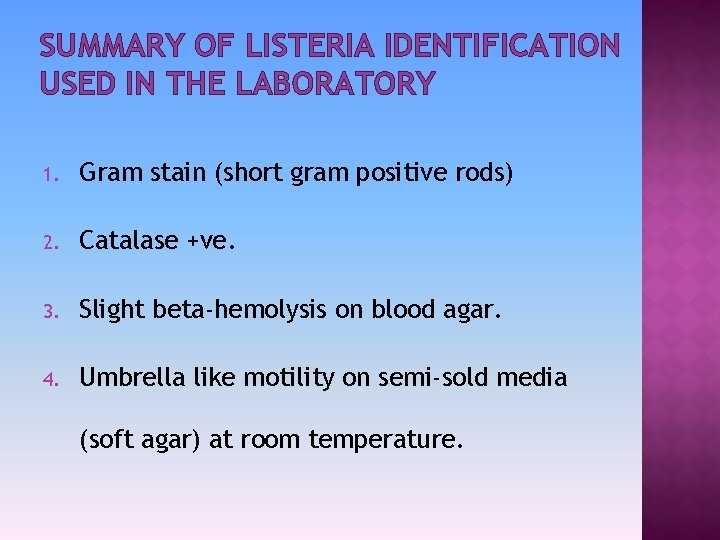 SUMMARY OF LISTERIA IDENTIFICATION USED IN THE LABORATORY

1. Gram stain (short gram positive rods)

2. Catalase +ve.

3. Slight beta-hemolysis on blood agar.

4. Umbrella like motility on semi-sold media (soft agar) at room temperature.